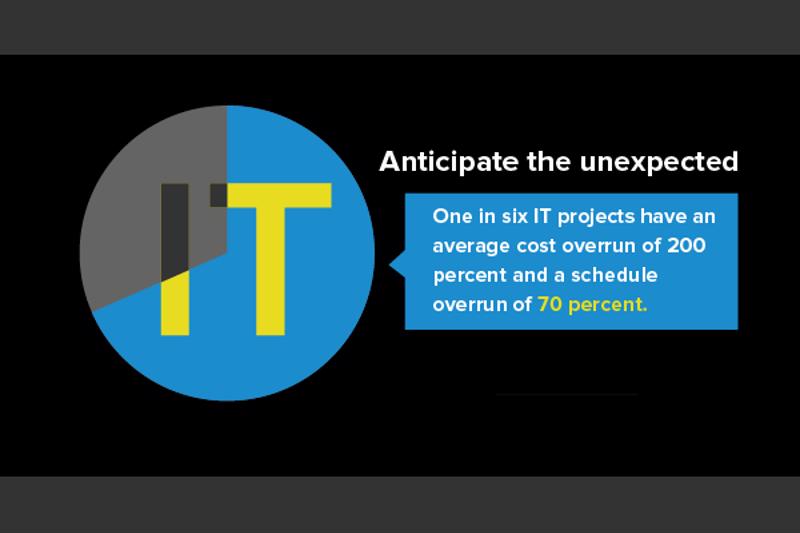 IT

Anticipate the unexpected

One in six IT projects have an average cost overrun of 200 percent and a schedule overrun of 70 percent.